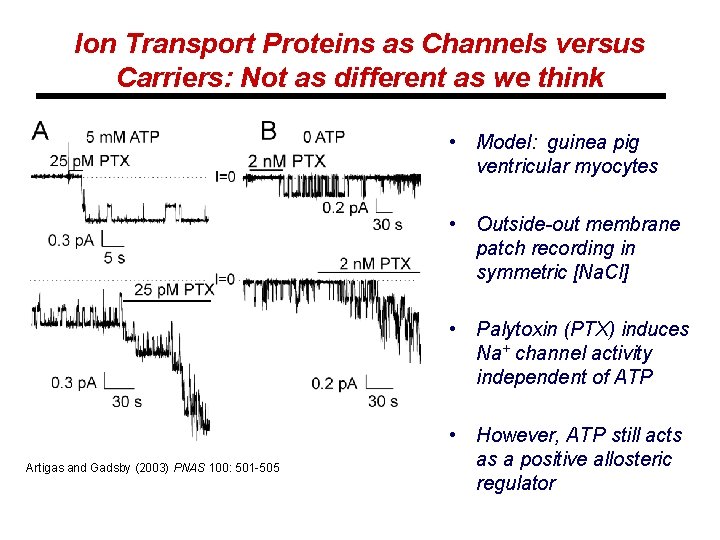 Ion Transport Proteins as Channels versus Carriers: Not as different as we think

A 5 mM ATP

25 pM PTX

I=0

0.3 pA

5 s

25 pM PTX

I=0

0.3 pA

30 s

B 0 ATP

2 nM PTX

0.2 pA

30 s

2 nM PTX

0.2 pA

30 s

Artigas and Gadsby (2003) PNAS 100: 501-505

• Model: guinea pig ventricular myocytes

• Outside-out membrane patch recording in symmetric [NaCl]

• Palytoxin (PTX) induces $Na^+$ channel activity independent of ATP

• However, ATP still acts as a positive allosteric regulator